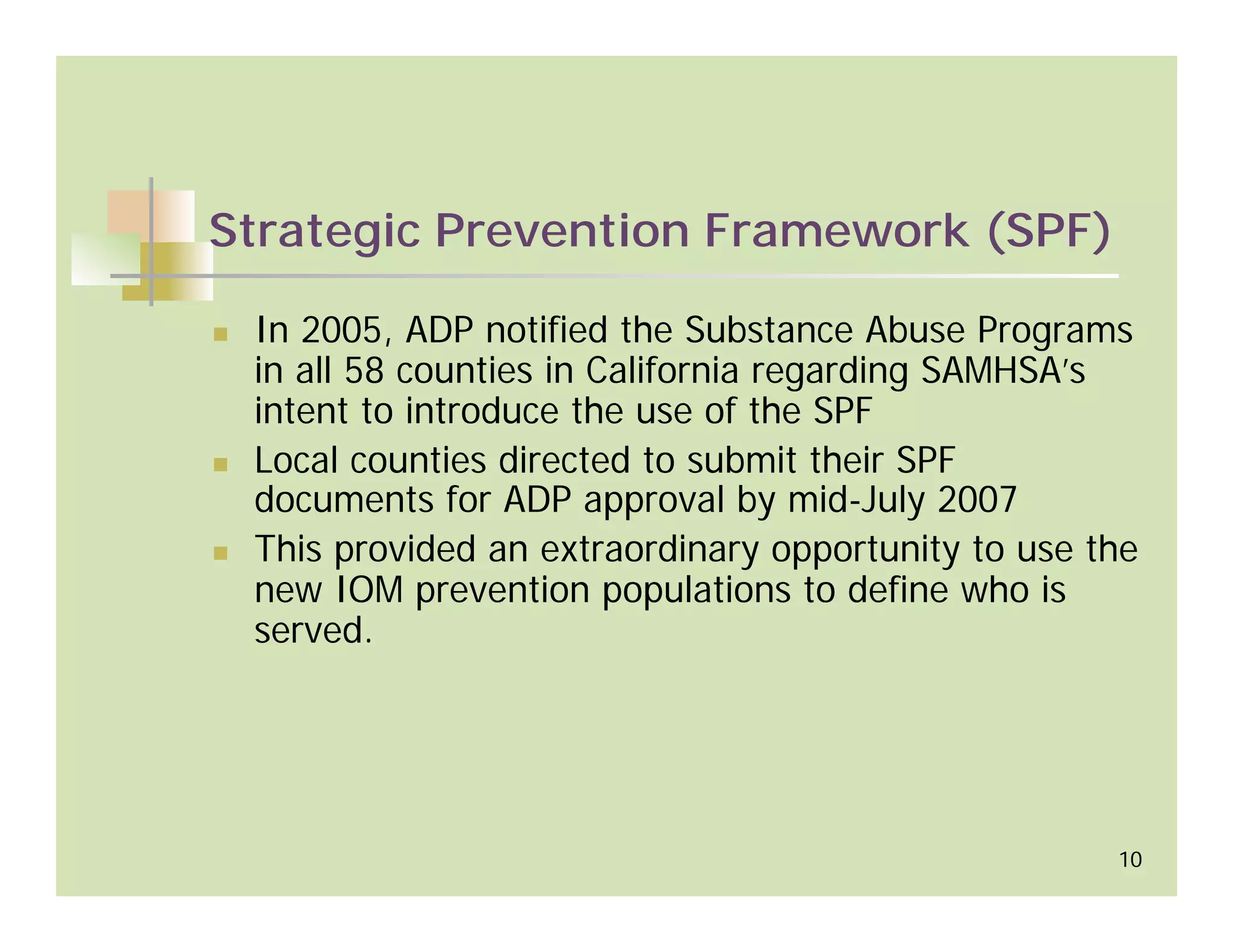 Strategic Prevention Framework (SPF)

- In 2005, ADP notified the Substance Abuse Programs in all 58 counties in California regarding SAMHSA's intent to introduce the use of the SPF
- Local counties directed to submit their SPF documents for ADP approval by mid-July 2007
- This provided an extraordinary opportunity to use the new IOM prevention populations to define who is served.

10